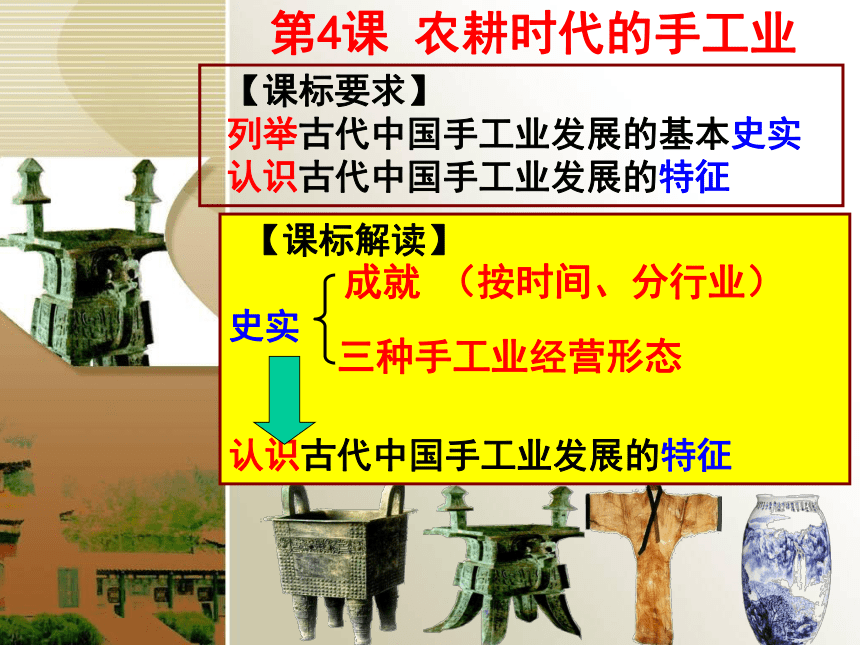 第4课 农耕时代的手工业

【课标要求】
列举古代中国手工业发展的基本史实
认识古代中国手工业发展的特征

【课标解读】
史实
成就 （按时间、分行业）
三种手工业经营形态

认识古代中国手工业发展的特征